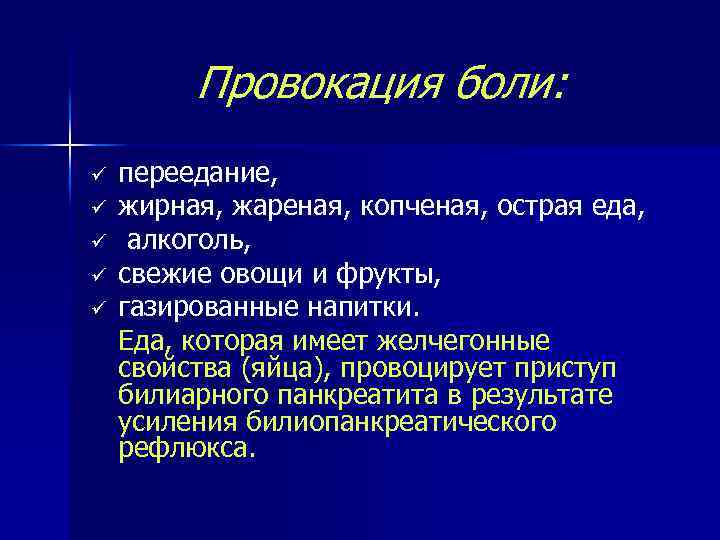 Провокация боли:

✓ переедание,
✓ жирная, жареная, копченая, острая еда,
✓ алкоголь,
✓ свежие овощи и фрукты,
✓ газированные напитки.

Еда, которая имеет желчегонные свойства (яйца), провоцирует приступ билиарного панкреатита в результате усиления билиопанкреатического рефлюкса.